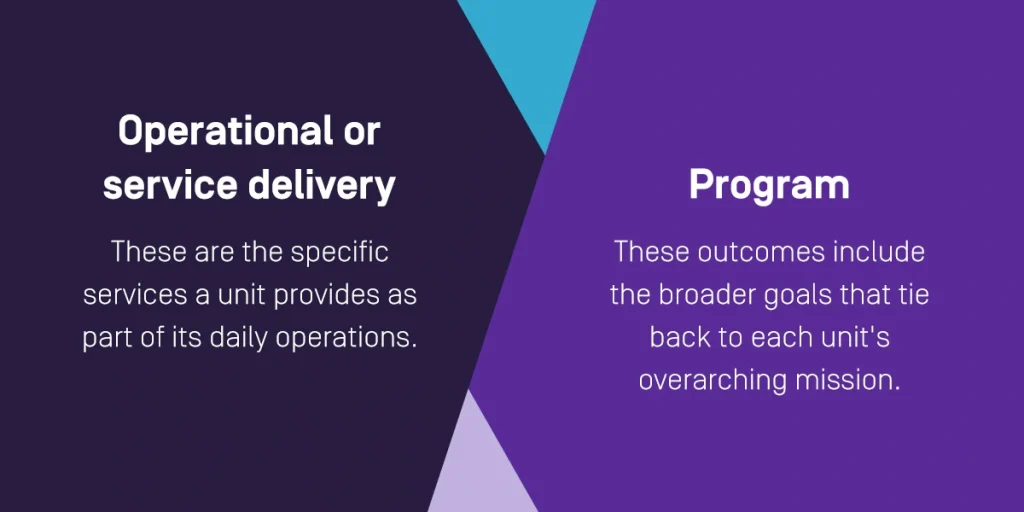 Operational or service delivery

These are the specific services a unit provides as part of its daily operations.

Program

These outcomes include the broader goals that tie back to each unit's overarching mission.